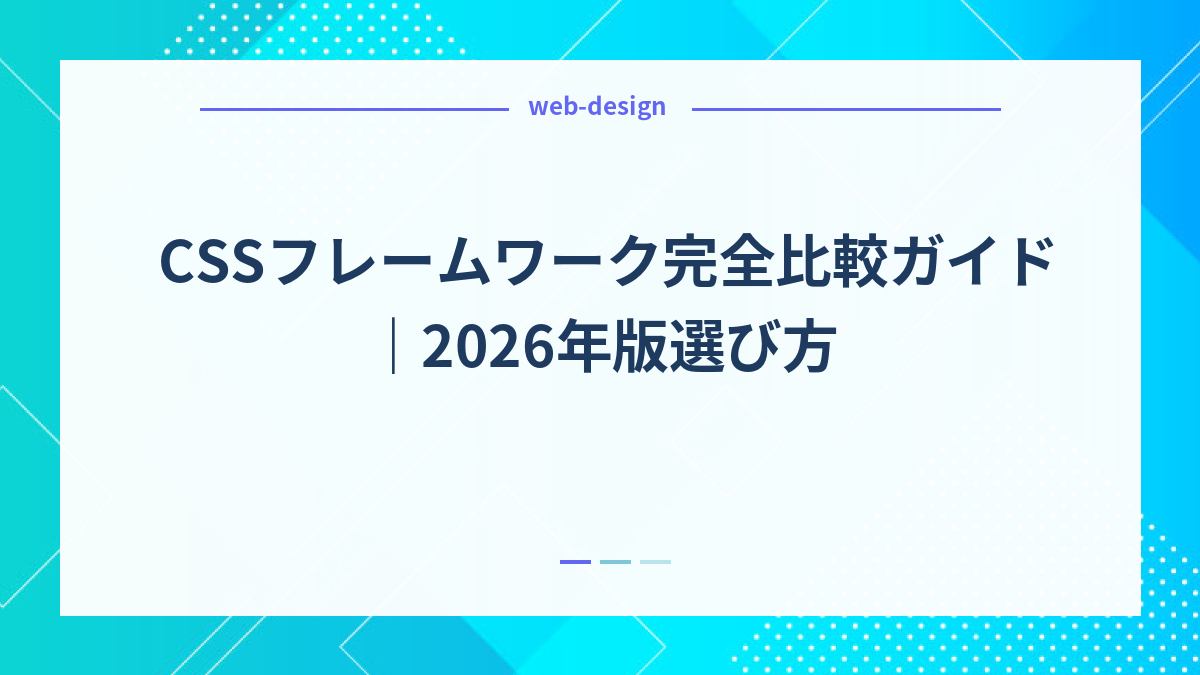 web-design

CSSフレームワーク完全比較ガイド｜2026年版選び方